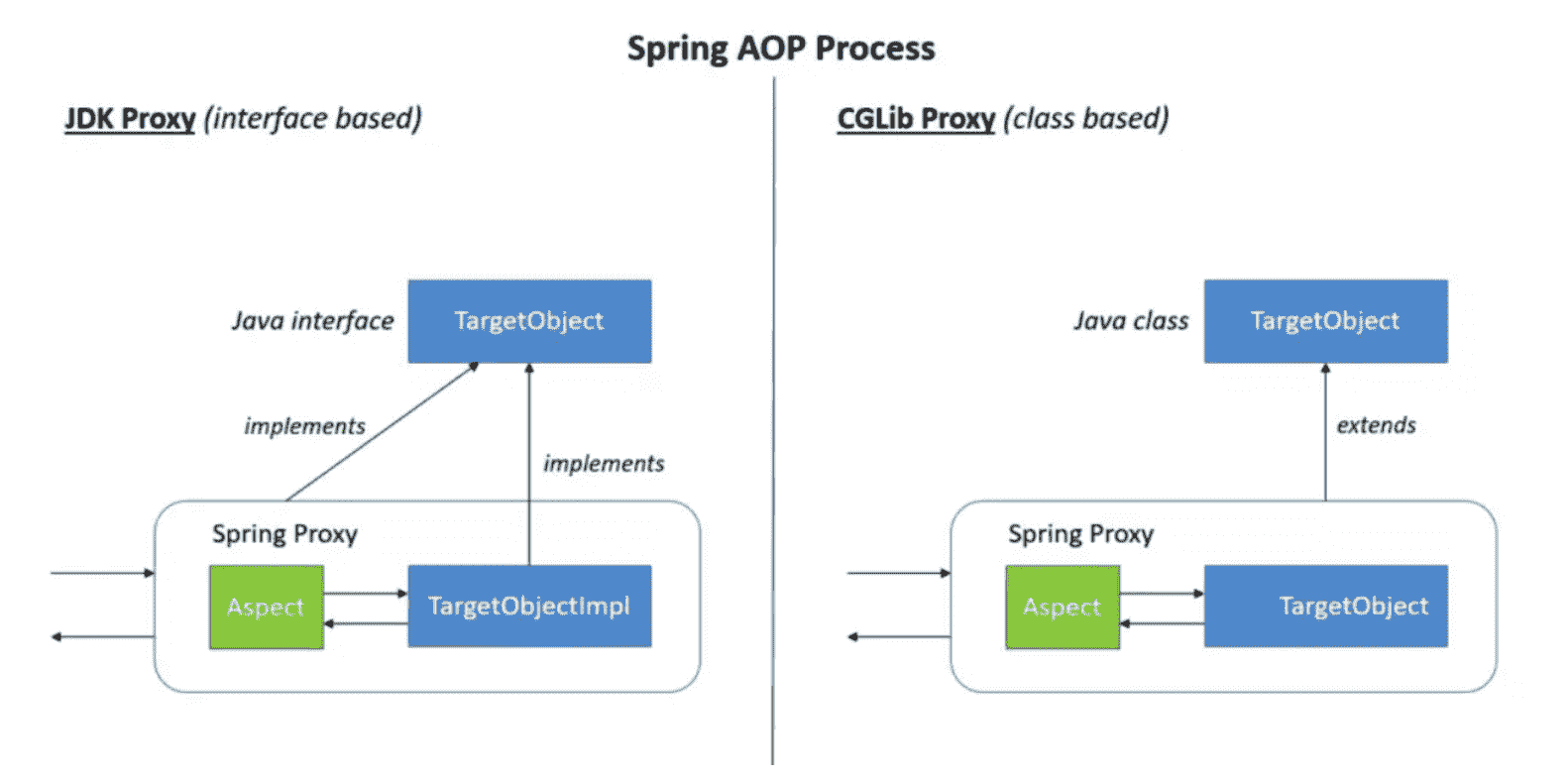 Spring AOP Process

JDK Proxy (interface based)

Java interface
TargetObject

implements
implements

Spring Proxy
Aspect
TargetObjectImpl

CGLib Proxy (class based)

Java class
TargetObject

extends

Spring Proxy
Aspect
TargetObject